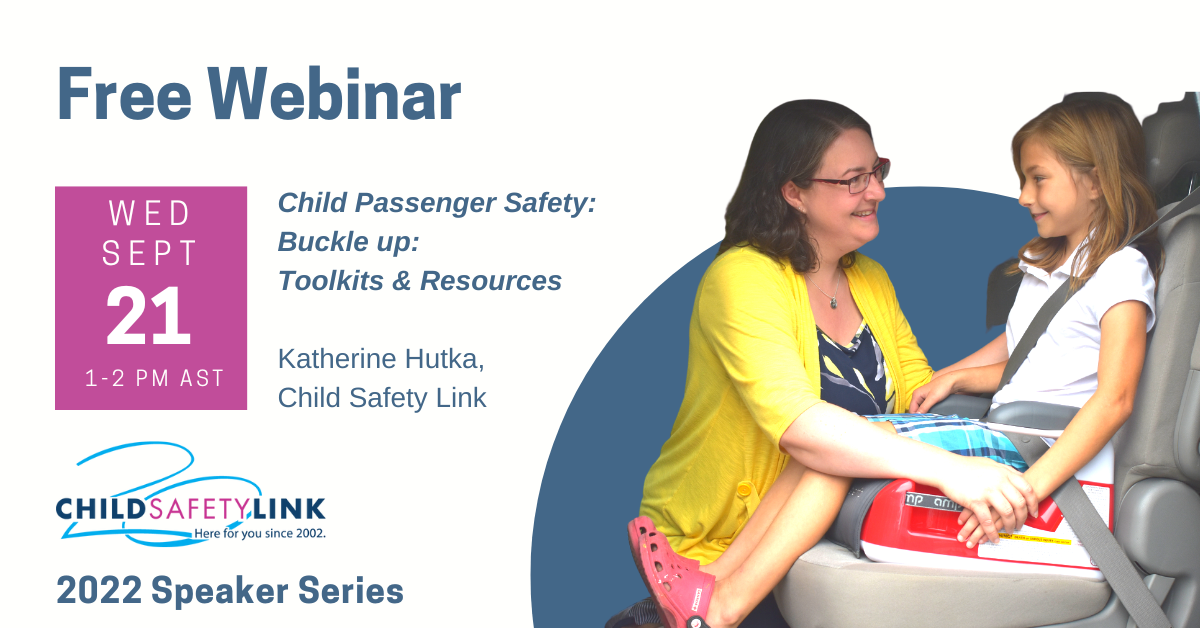 Free Webinar

WED
SEPT
21
1-2 PM AST

Child Passenger Safety:
Buckle up:
Toolkits & Resources

Katherine Hutka,
Child Safety Link

CHILDSAFETYLINK
Here for you since 2002.

2022 Speaker Series